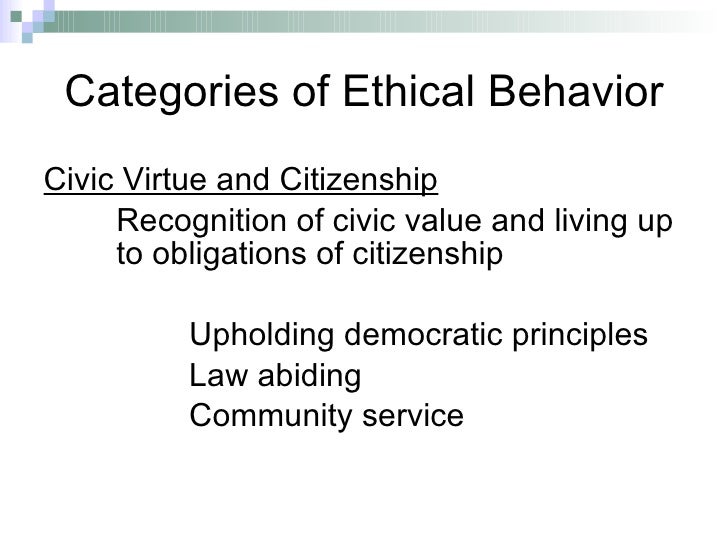 Categories of Ethical Behavior

Civic Virtue and Citizenship

Recognition of civic value and living up to obligations of citizenship

Upholding democratic principles
Law abiding
Community service